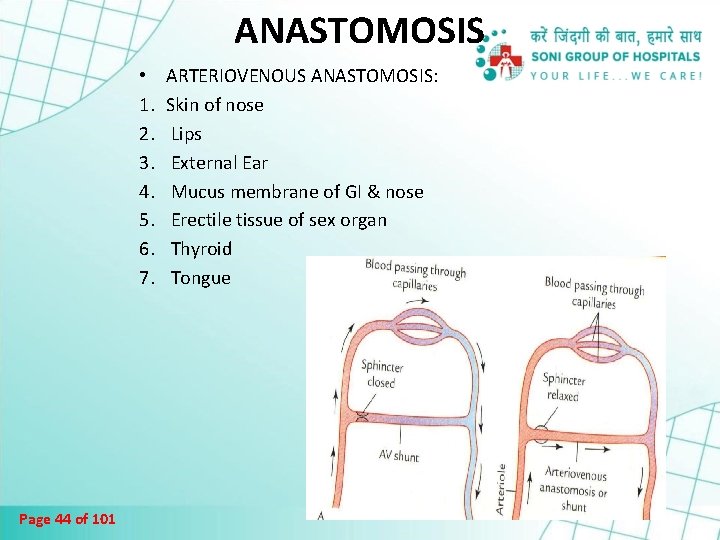 ANASTOMOSIS

करें जिंदगी की बात, हमारे साथ
SONI GROUP OF HOSPITALS
YOUR LIFE...WE CARE!

• ARTERIOVENOUS ANASTOMOSIS:
1. Skin of nose
2. Lips
3. External Ear
4. Mucus membrane of GI & nose
5. Erectile tissue of sex organ
6. Thyroid
7. Tongue

Blood passing through capillaries

Sphincter closed

AV shunt

A

Blood passing through capillaries

Sphincter relaxed

Arteriole

Arteriovenous anastomosis or shunt

Page 44 of 101